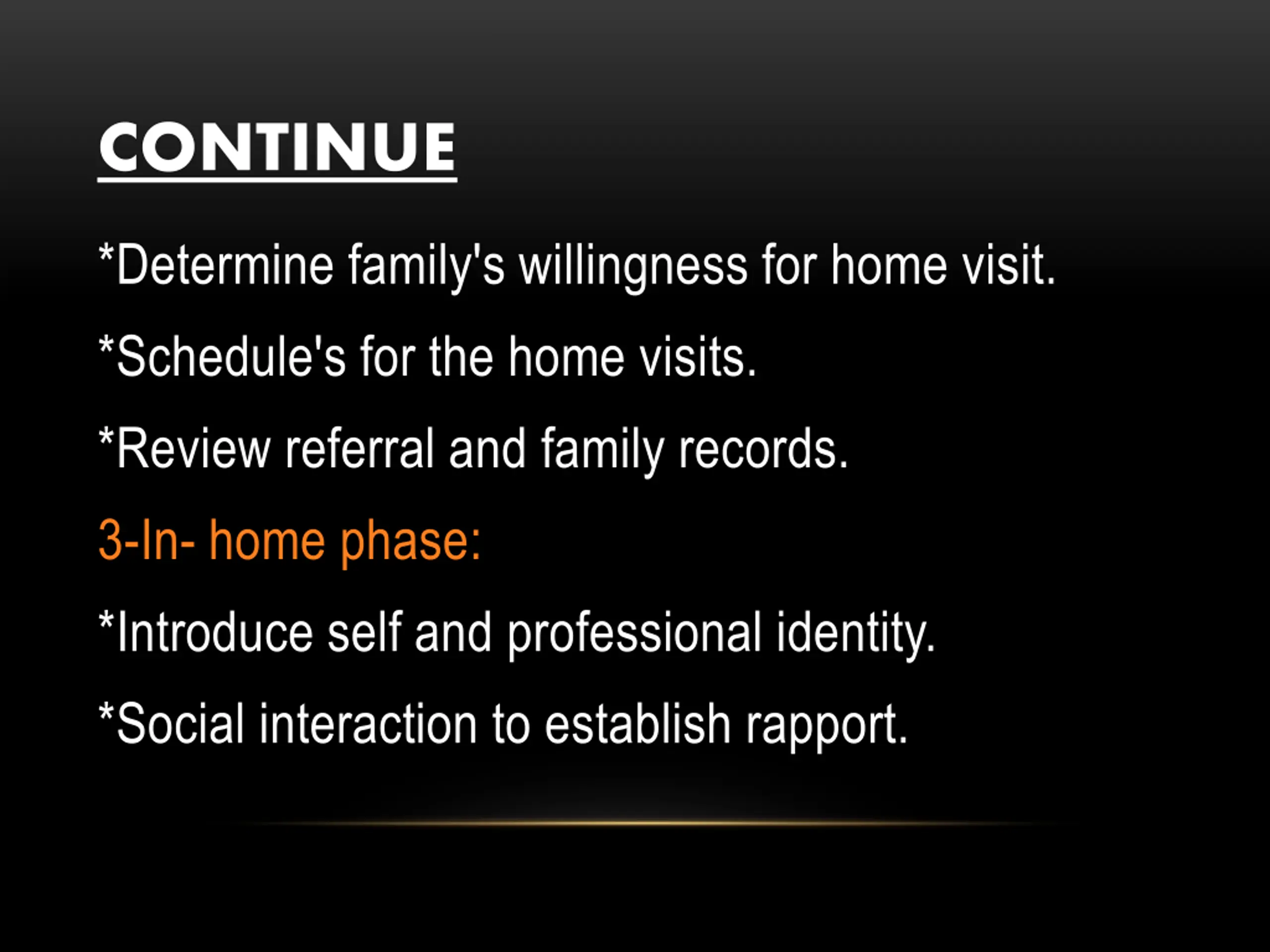 CONTINUE

*Determine family's willingness for home visit.

*Schedule's for the home visits.

*Review referral and family records.

3-In- home phase:

*Introduce self and professional identity.

*Social interaction to establish rapport.